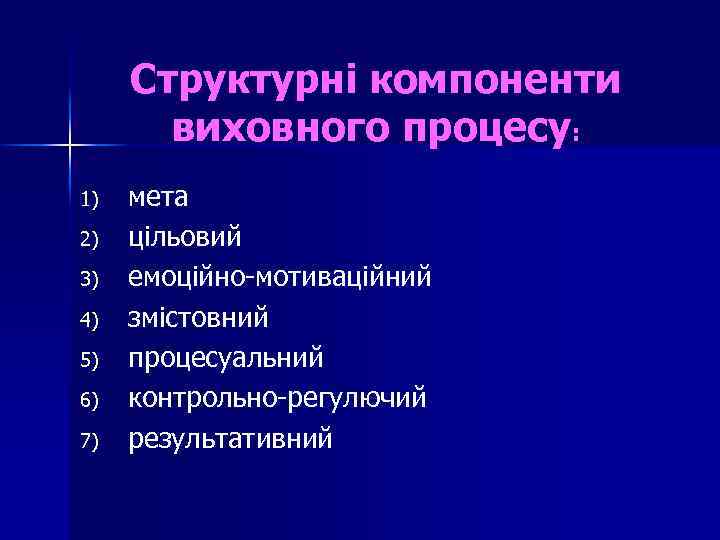 Структурні компоненти виховного процесу:

1) мета
2) цільовий
3) емоційно-мотиваційний
4) змістовний
5) процесуальний
6) контрольно-регулючий
7) результативний